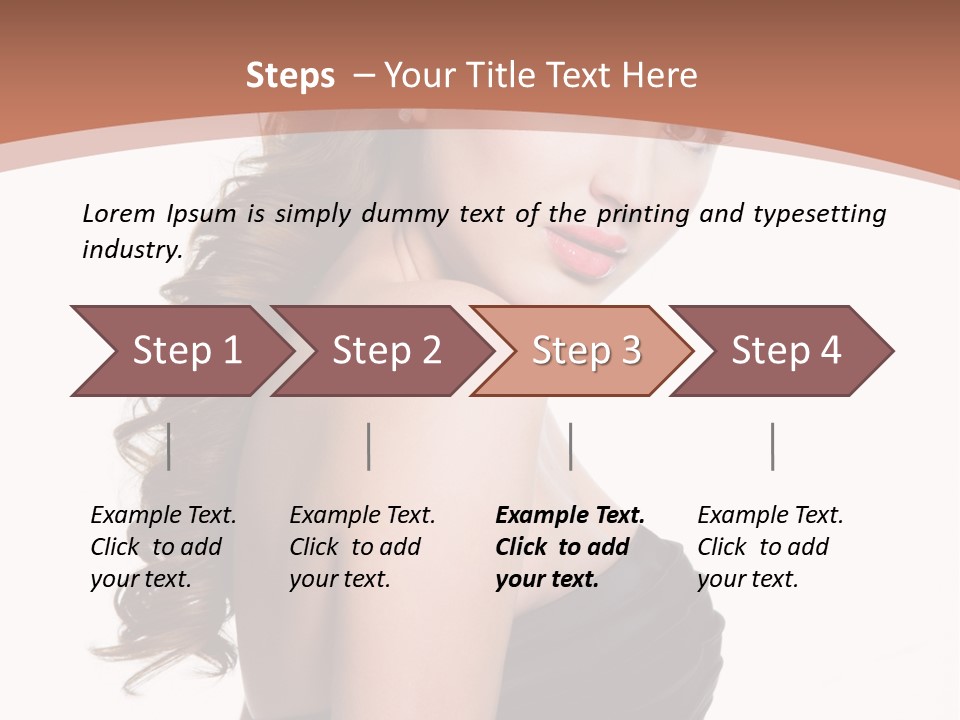 Steps – Your Title Text Here

Lorem Ipsum is simply dummy text of the printing and typesetting industry.

Step 1

Step 2

Step 3

Step 4

Example Text. Click to add your text.

Example Text. Click to add your text.

Example Text. Click to add your text.

Example Text. Click to add your text.